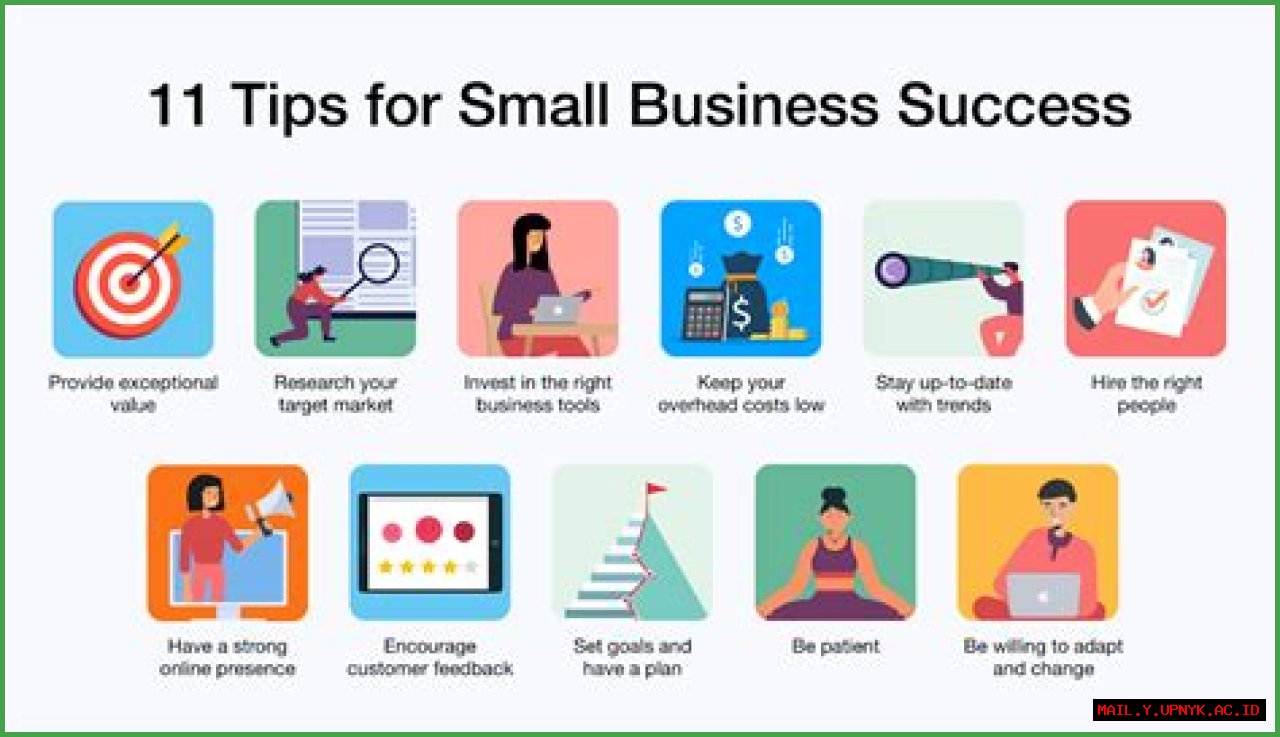 11 Tips for Small Business Success

Provide exceptional value

Research your target market

Invest in the right business tools

Keep your overhead costs low

Stay up-to-date with trends

Hire the right people

Have a strong online presence

Encourage customer feedback

Set goals and have a plan

Be patient

Be willing to adapt and change

MAIL.Y.UPNYK.AC.ID